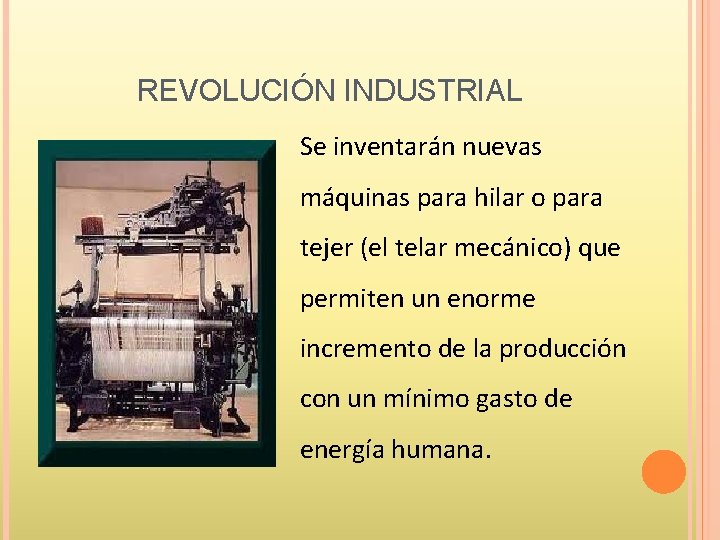 REVOLUCIÓN INDUSTRIAL

Se inventarán nuevas máquinas para hilar o para tejer (el telar mecánico) que permiten un enorme incremento de la producción con un mínimo gasto de energía humana.